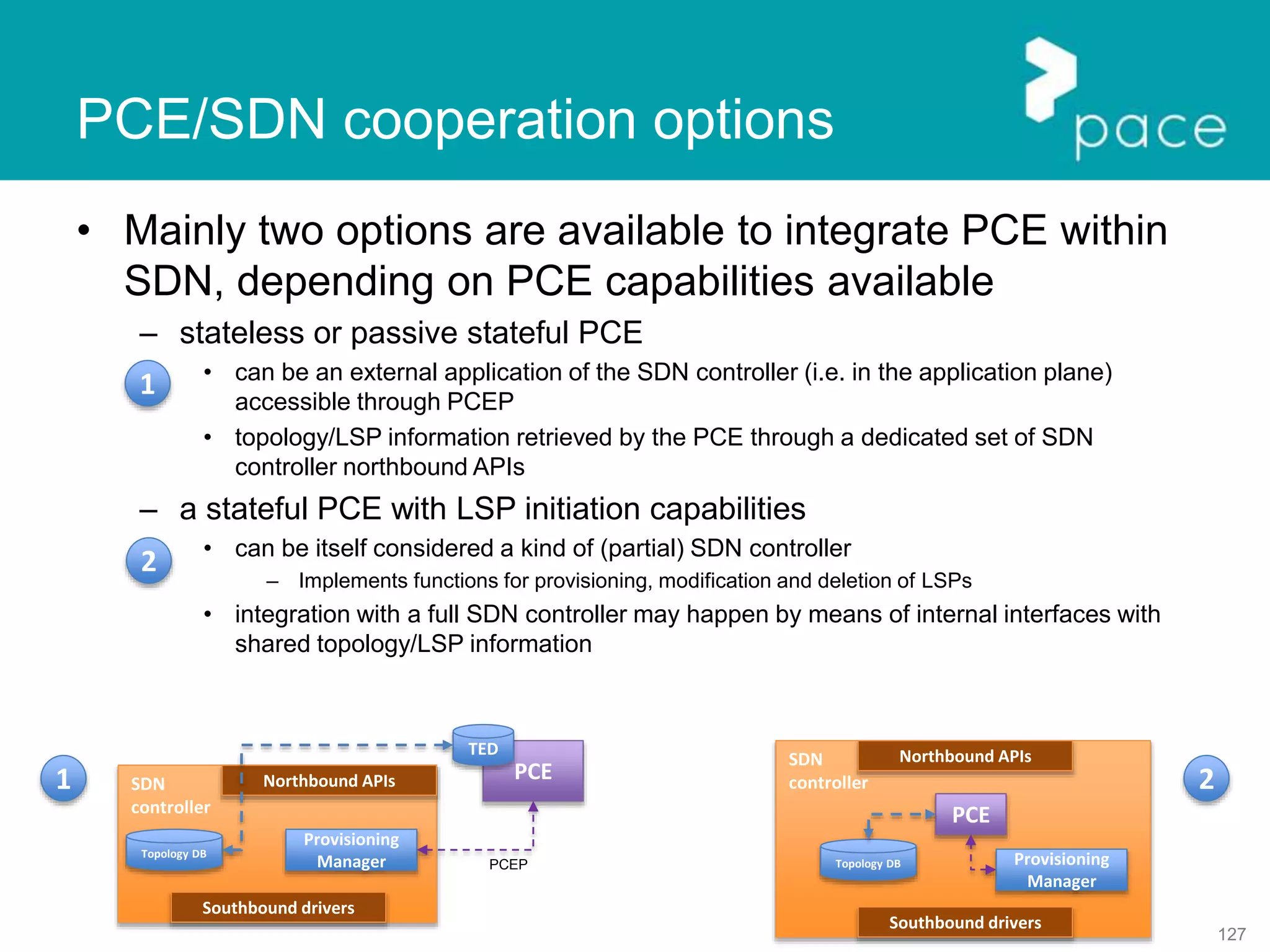 PCE/SDN cooperation options

pace

• Mainly two options are available to integrate PCE within SDN, depending on PCE capabilities available

– stateless or passive stateful PCE

1

• can be an external application of the SDN controller (i.e. in the application plane) accessible through PCEP

• topology/LSP information retrieved by the PCE through a dedicated set of SDN controller northbound APIs

– a stateful PCE with LSP initiation capabilities

2

• can be itself considered a kind of (partial) SDN controller

– Implements functions for provisioning, modification and deletion of LSPs

• integration with a full SDN controller may happen by means of internal interfaces with shared topology/LSP information

1

TED

PCE

SDN controller

Northbound APIs

Topology DB

Provisioning Manager

PCEP

Southbound drivers

SDN controller

Northbound APIs

PCE

Topology DB

Provisioning Manager

Southbound drivers

2

127